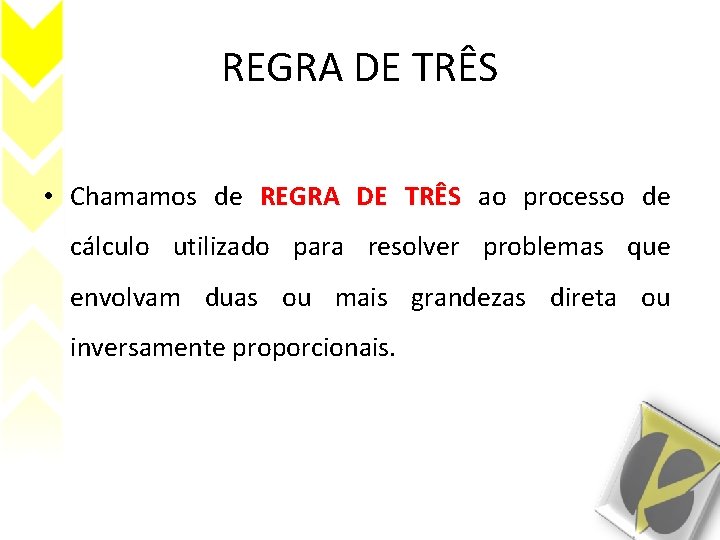 REGRA DE TRÊS

• Chamamos de REGRA DE TRÊS ao processo de cálculo utilizado para resolver problemas que envolvam duas ou mais grandezas direta ou inversamente proporcionais.